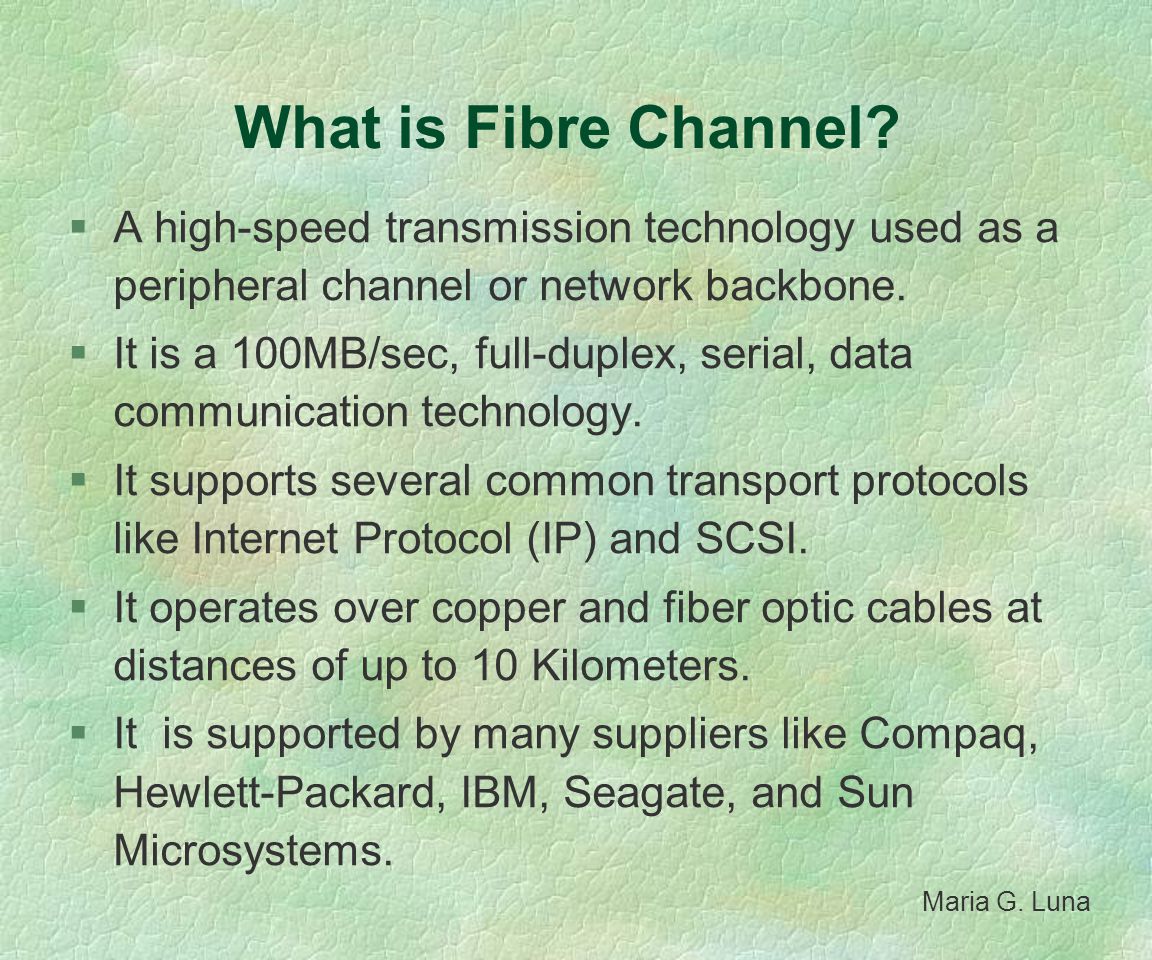 What is Fibre Channel?

§ A high-speed transmission technology used as a peripheral channel or network backbone.

§ It is a 100MB/sec, full-duplex, serial, data communication technology.

§ It supports several common transport protocols like Internet Protocol (IP) and SCSI.

§ It operates over copper and fiber optic cables at distances of up to 10 Kilometers.

§ It is supported by many suppliers like Compaq, Hewlett-Packard, IBM, Seagate, and Sun Microsystems.

Maria G. Luna